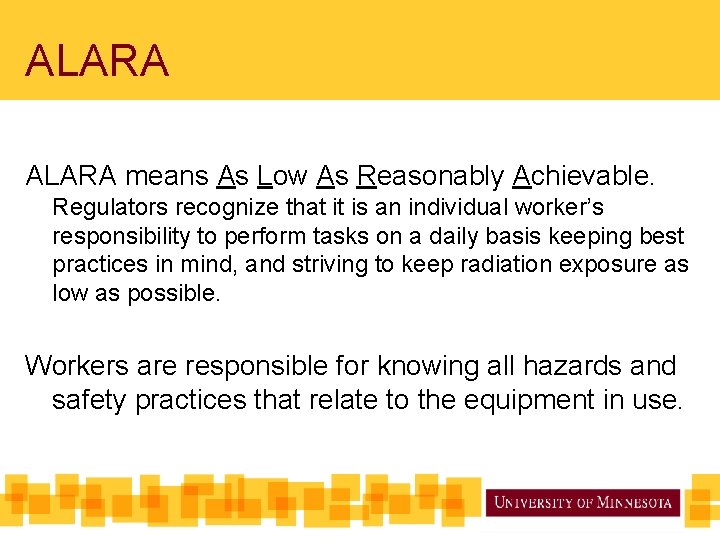 ALARA

ALARA means As Low As Reasonably Achievable.

Regulators recognize that it is an individual worker's responsibility to perform tasks on a daily basis keeping best practices in mind, and striving to keep radiation exposure as low as possible.

Workers are responsible for knowing all hazards and safety practices that relate to the equipment in use.

UNIVERSITY OF MINNESOTA